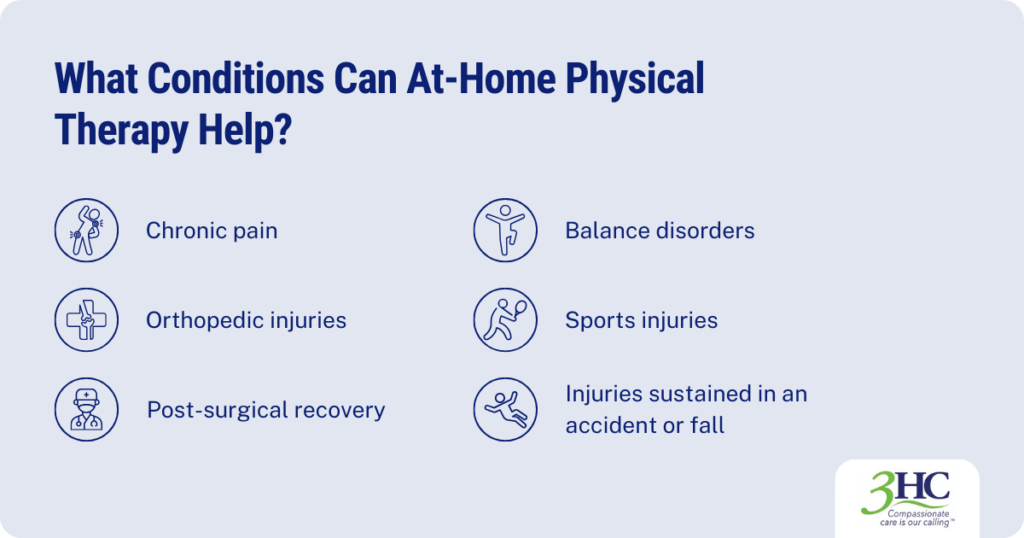 What Conditions Can At-Home Physical Therapy Help?

Chronic pain

Orthopedic injuries

Post-surgical recovery

Balance disorders

Sports injuries

Injuries sustained in an accident or fall

3HC
Compassionate care is our calling™